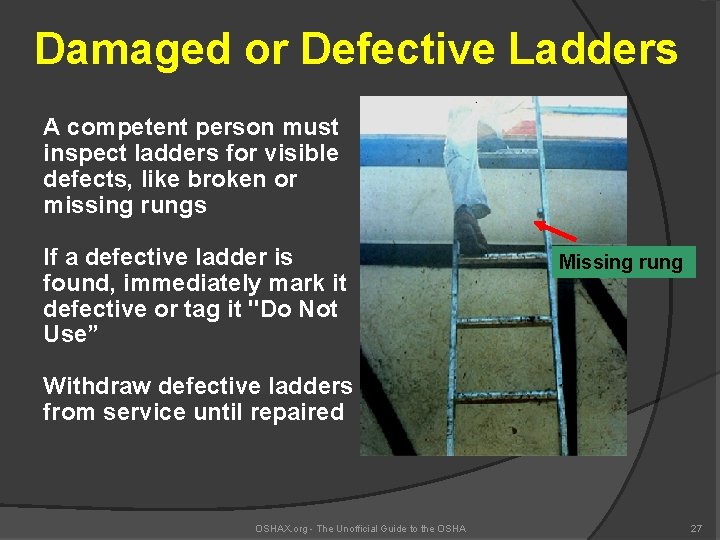 Damaged or Defective Ladders

A competent person must inspect ladders for visible defects, like broken or missing rungs

If a defective ladder is found, immediately mark it defective or tag it "Do Not Use”

Withdraw defective ladders from service until repaired

Missing rung

OSHAX.org - The Unofficial Guide to the OSHA

27